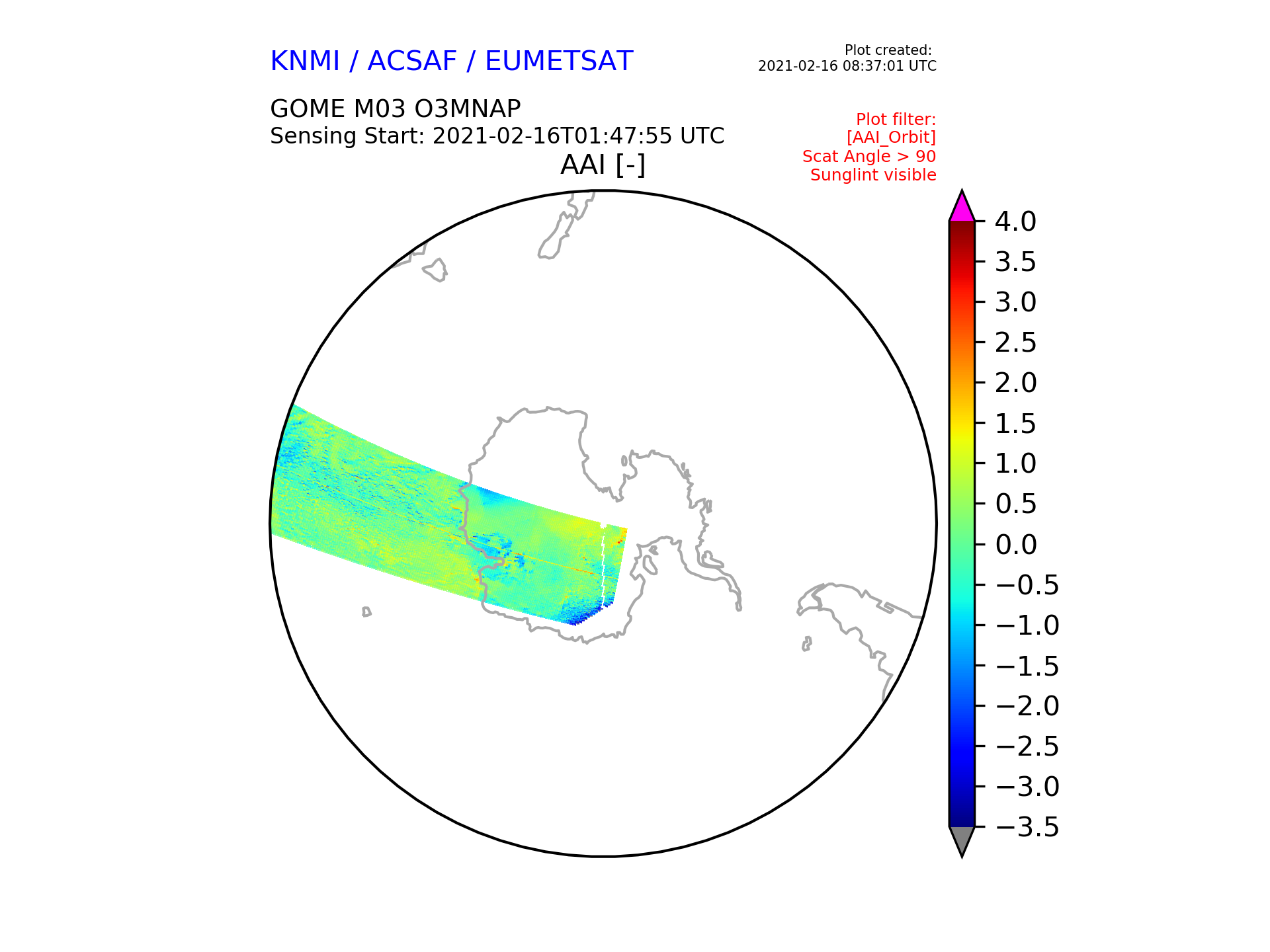 KNMI / ACSAF / EUMETSAT

Plot created:
2021-02-16 08:37:01 UTC

GOME M03 O3MNAP
Sensing Start: 2021-02-16T01:47:55 UTC

Plot filter:
[AAI_Orbit]
Scat Angle > 90
Sunglint visible

AAI [-]

4.0
3.5
3.0
2.5
2.0
1.5
1.0
0.5
0.0
−0.5
−1.0
−1.5
−2.0
−2.5
−3.0
−3.5